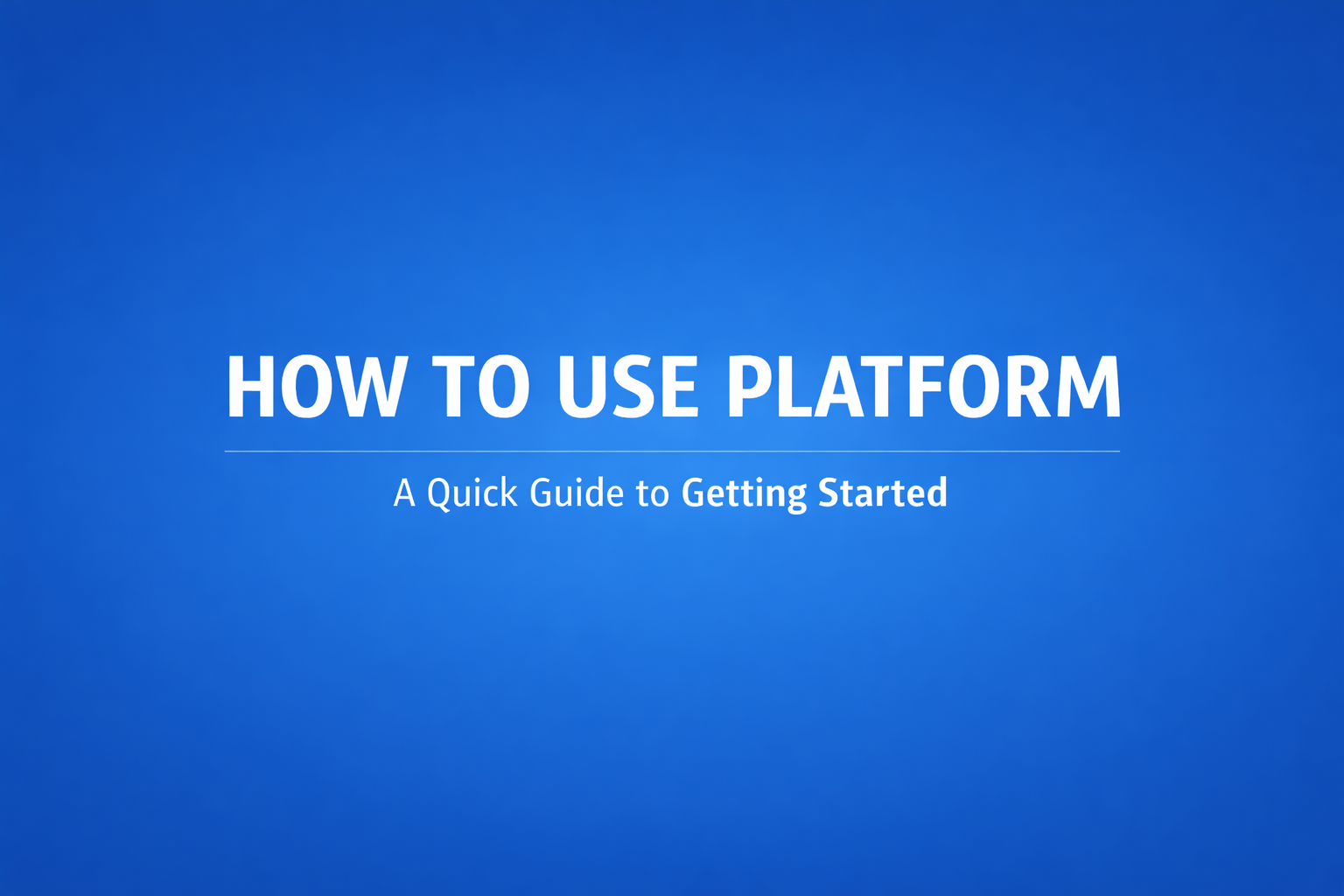 HOW TO USE PLATFORM

A Quick Guide to Getting Started